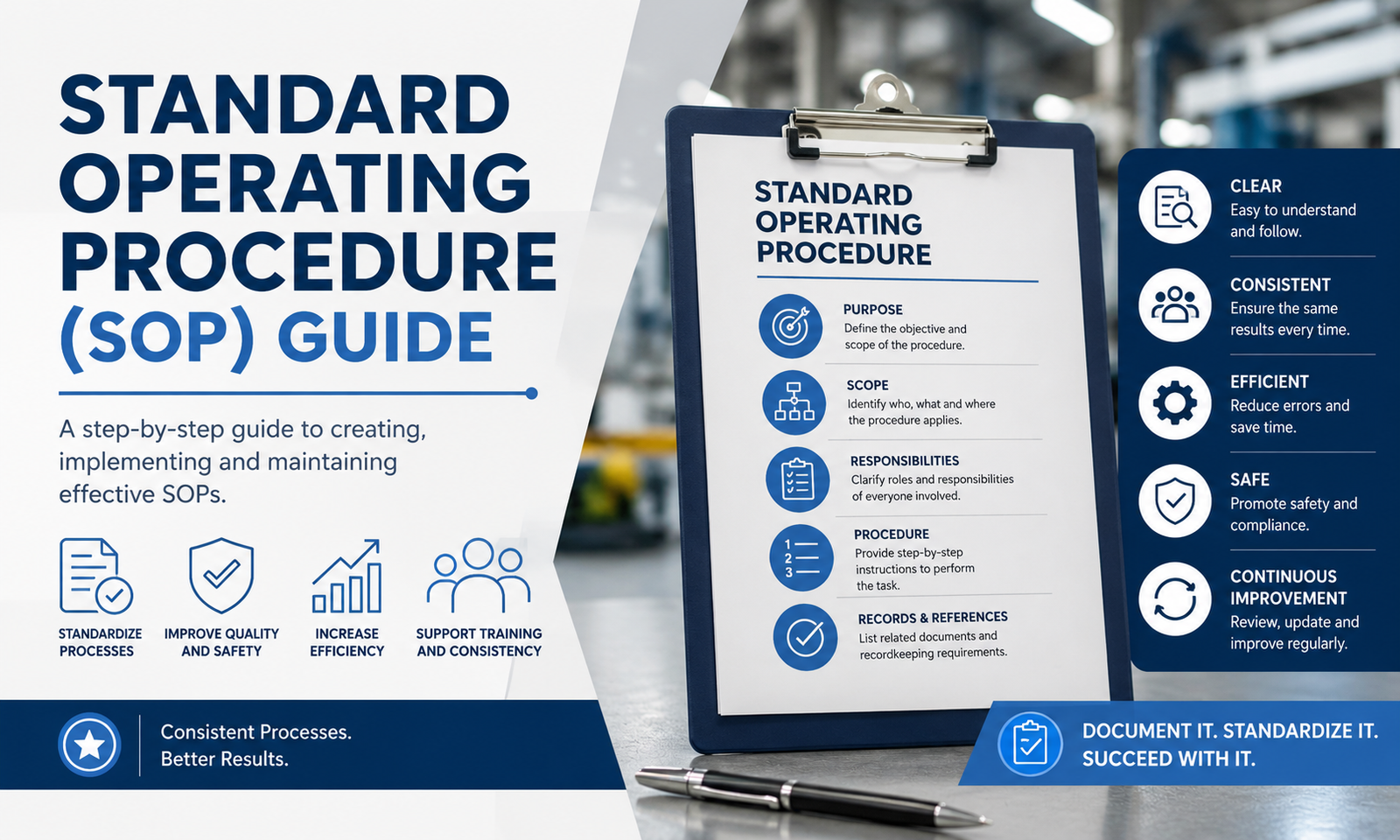 STANDARD OPERATING PROCEDURE (SOP) GUIDE

A step-by-step guide to creating, implementing and maintaining effective SOPs.

STANDARDIZE PROCESSES

IMPROVE QUALITY AND SAFETY

INCREASE EFFICIENCY

SUPPORT TRAINING AND CONSISTENCY

Consistent Processes.
Better Results.

STANDARD OPERATING PROCEDURE

PURPOSE
Define the objective and scope of the procedure.

SCOPE
Identify who, what and where the procedure applies.

RESPONSIBILITIES
Clarify roles and responsibilities of everyone involved.

1
2
3

PROCEDURE
Provide step-by-step instructions to perform the task.

RECORDS & REFERENCES
List related documents and recordkeeping requirements.

CLEAR
Easy to understand and follow.

CONSISTENT
Ensure the same results every time.

EFFICIENT
Reduce errors and save time.

SAFE
Promote safety and compliance.

CONTINUOUS IMPROVEMENT
Review, update and improve regularly.

DOCUMENT IT. STANDARDIZE IT. SUCCEED WITH IT.